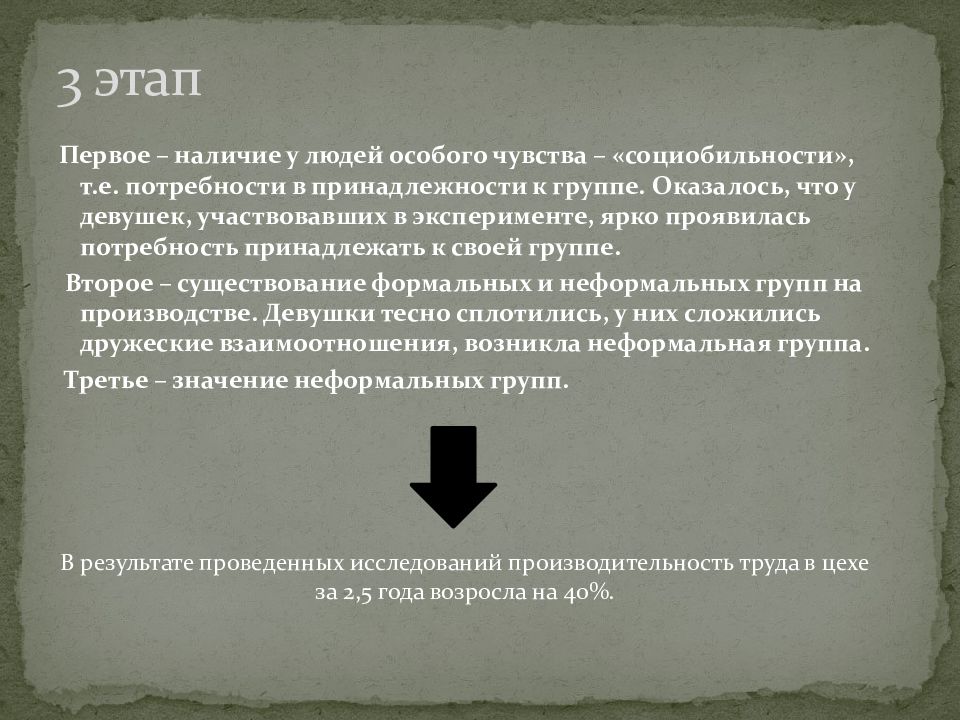 3 этап

Первое – наличие у людей особого чувства – «социобильности», т.е. потребности в принадлежности к группе. Оказалось, что у девушек, участвовавших в эксперименте, ярко проявилась потребность принадлежать к своей группе.

Второе – существование формальных и неформальных групп на производстве. Девушки тесно сплотились, у них сложились дружеские взаимоотношения, возникла неформальная группа.

Третье – значение неформальных групп.

В результате проведенных исследований производительность труда в цехе за 2,5 года возросла на 40%.